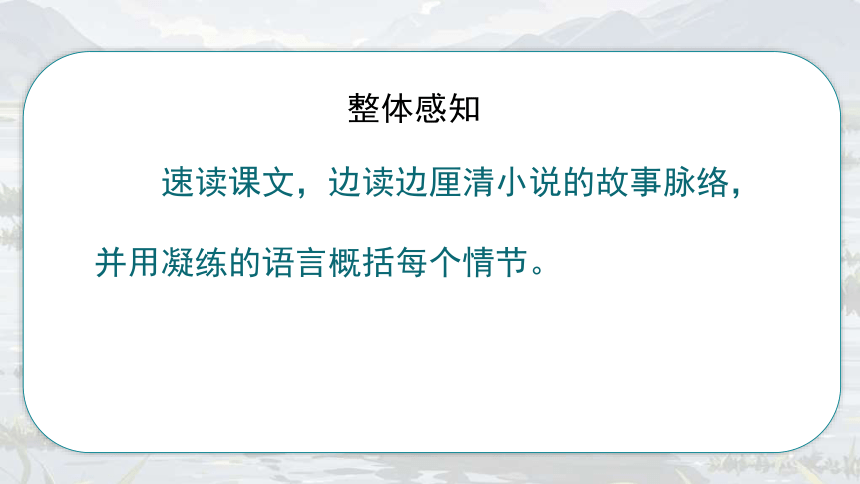 整体感知

速读课文，边读边厘清小说的故事脉络，并用凝练的语言概括每个情节。